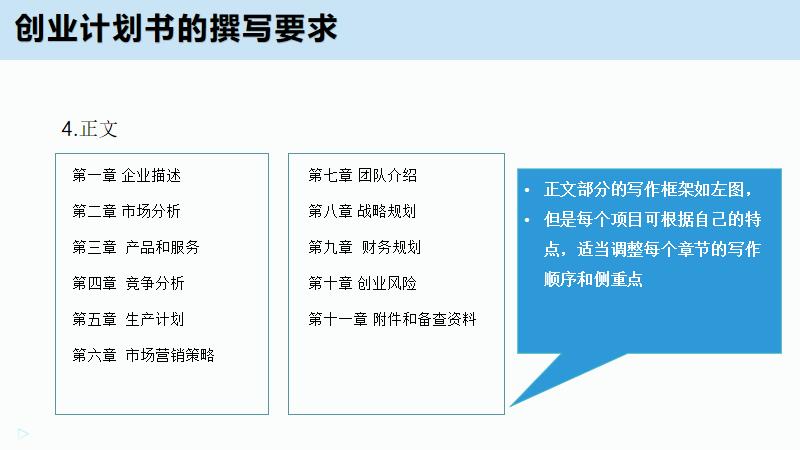 创业计划书的撰写要求

4.正文

第一章 企业描述

第二章 市场分析

第三章 产品和服务

第四章 竞争分析

第五章 生产计划

第六章 市场营销策略

第七章 团队介绍

第八章 战略规划

第九章 财务规划

第十章 创业风险

第十一章 附件和备查资料

• 正文部分的写作框架如左图，

• 但是每个项目可根据自己的特点，适当调整每个章节的写作顺序和侧重点